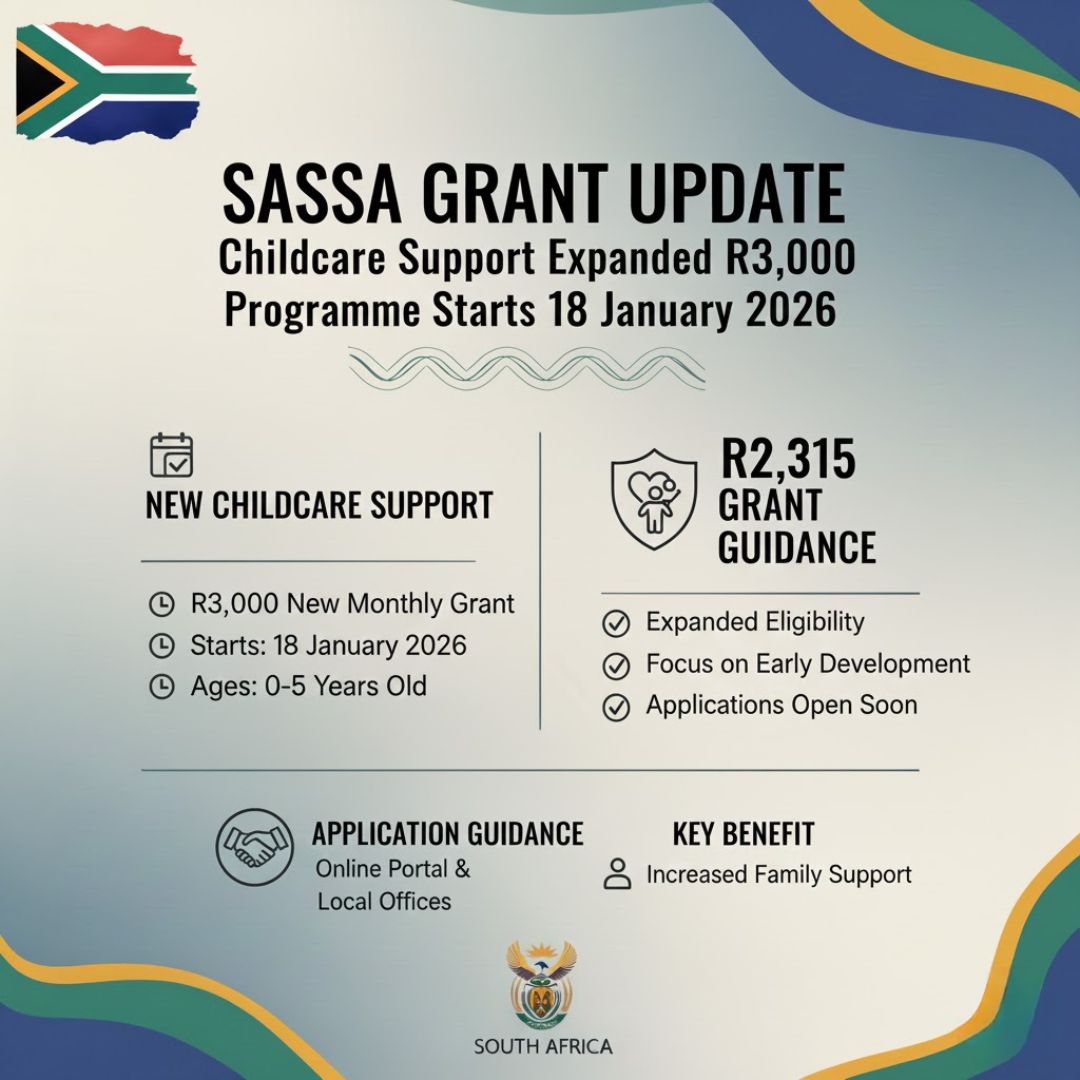 SASSA GRANT UPDATE
Childcare Support Expanded R3,000
Programme Starts 18 January 2026

NEW CHILDCARE SUPPORT

R3,000 New Monthly Grant
Starts: 18 January 2026
Ages: 0-5 Years Old

R2,315
GRANT
GUIDANCE

Expanded Eligibility
Focus on Early Development
Applications Open Soon

APPLICATION GUIDANCE
Online Portal & Local Offices

KEY BENEFIT
Increased Family Support

SOUTH AFRICA